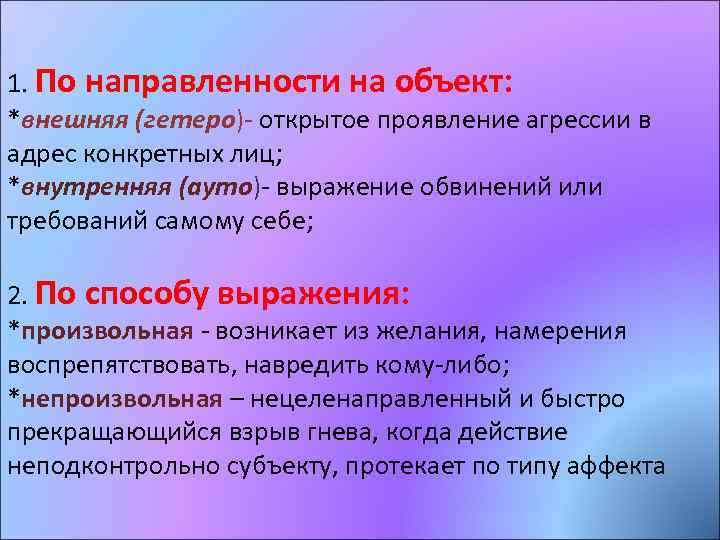 1. По направленности на объект:
*внешняя (гетеро)- открытое проявление агрессии в адрес конкретных лиц;
*внутренняя (ауто)- выражение обвинений или требований самому себе;

2. По способу выражения:
*произвольная - возникает из желания, намерения воспрепятствовать, навредить кому-либо;
*непроизвольная – нецеленаправленный и быстро прекращающийся взрыв гнева, когда действие неподконтрольно субъекту, протекает по типу аффекта